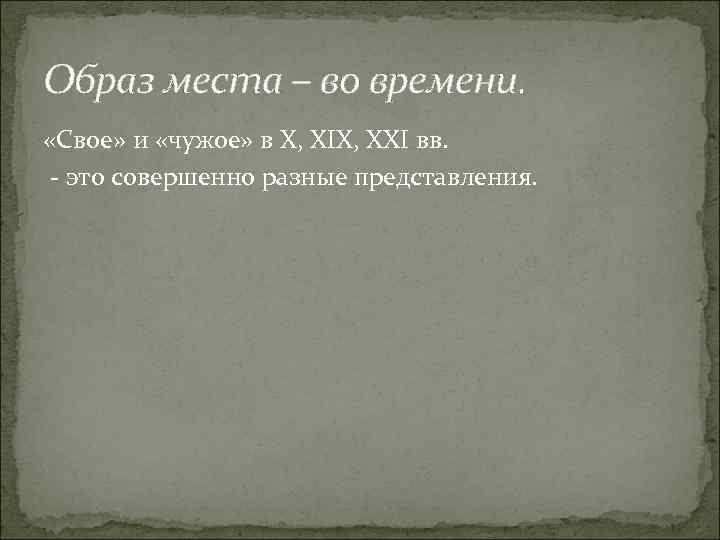 Образ места – во времени.

«Свое» и «чужое» в X, XIX, XXI вв.
 - это совершенно разные представления.